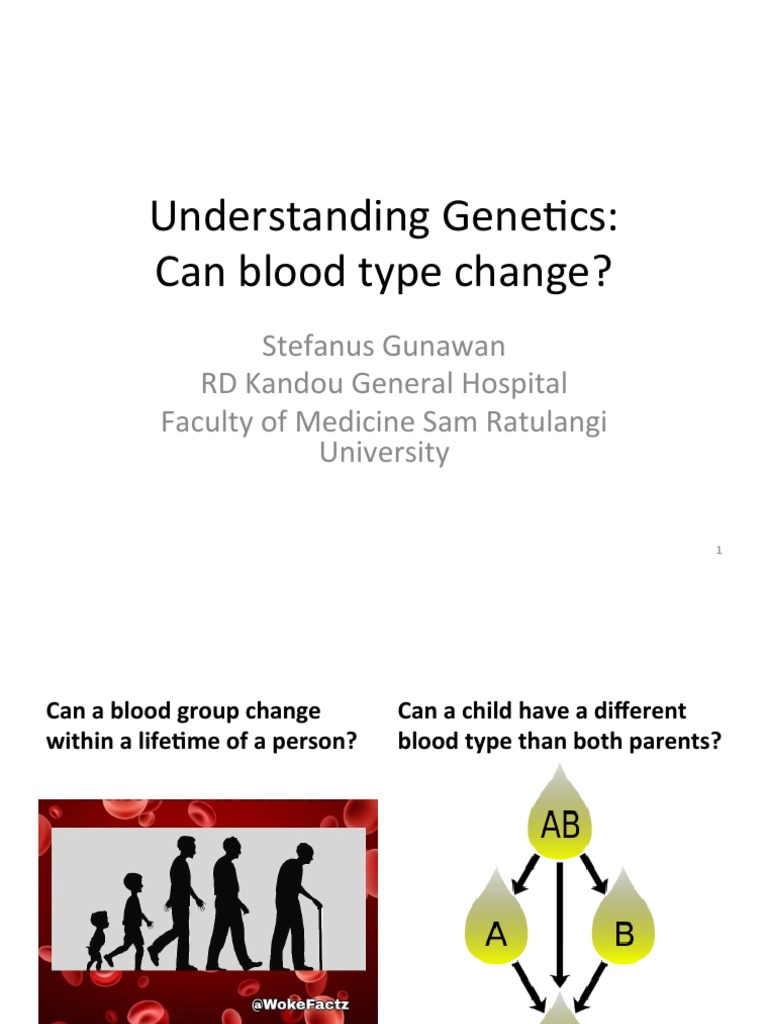 Understanding Genetics: Can blood type change?

Stefanus Gunawan
RD Kandou General Hospital
Faculty of Medicine Sam Ratulangi University

1

Can a blood group change within a lifetime of a person?

@WokeFactz

Can a child have a different blood type than both parents?

AB

A

B